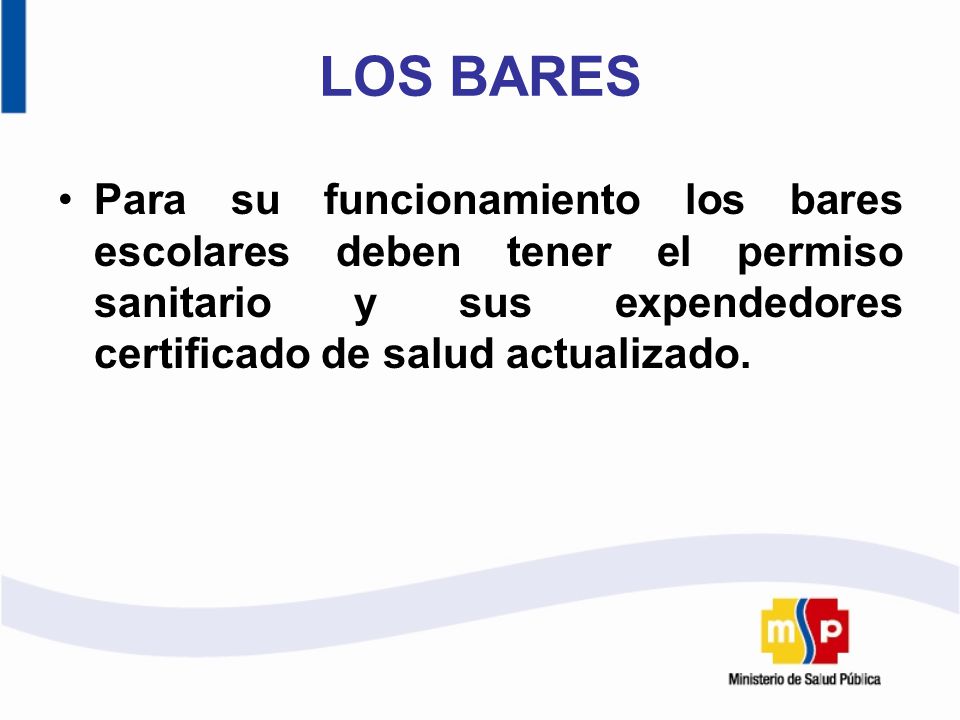 LOS BARES

• Para su funcionamiento los bares escolares deben tener el permiso sanitario y sus expendedores certificado de salud actualizado.

msp
Ministerio de Salud Pública